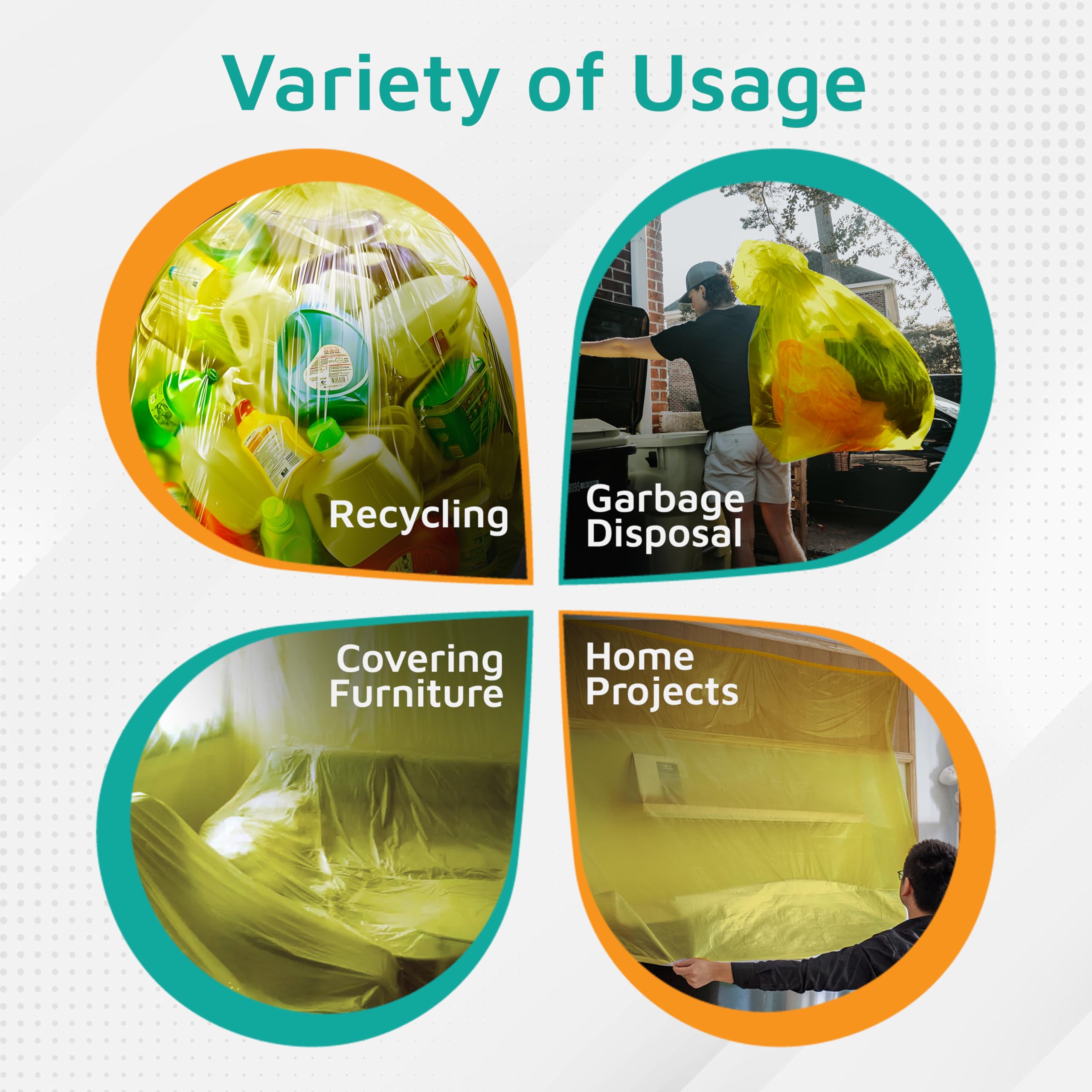 Variety of Usage

Recycling

Garbage Disposal

Covering Furniture

Home Projects